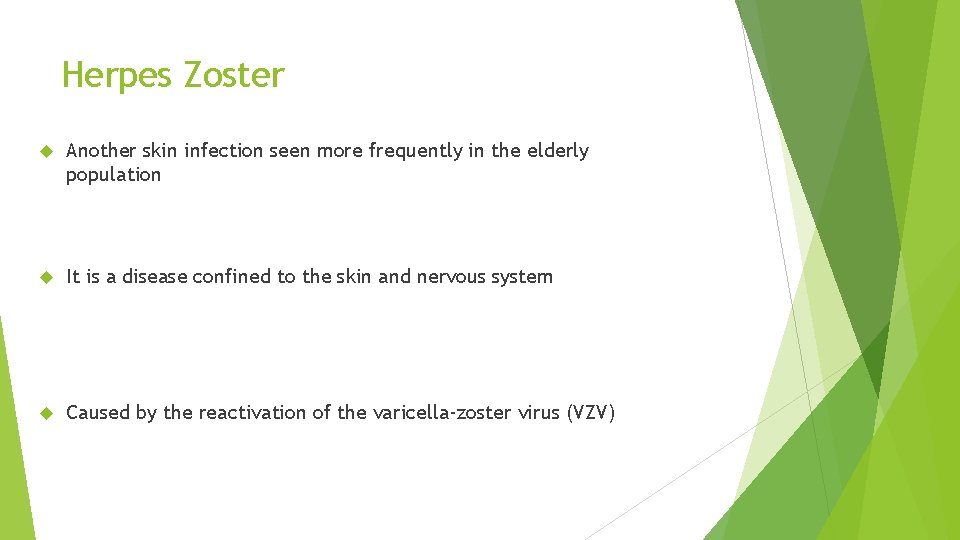 Herpes Zoster

Another skin infection seen more frequently in the elderly population

It is a disease confined to the skin and nervous system

Caused by the reactivation of the varicella-zoster virus (VZV)